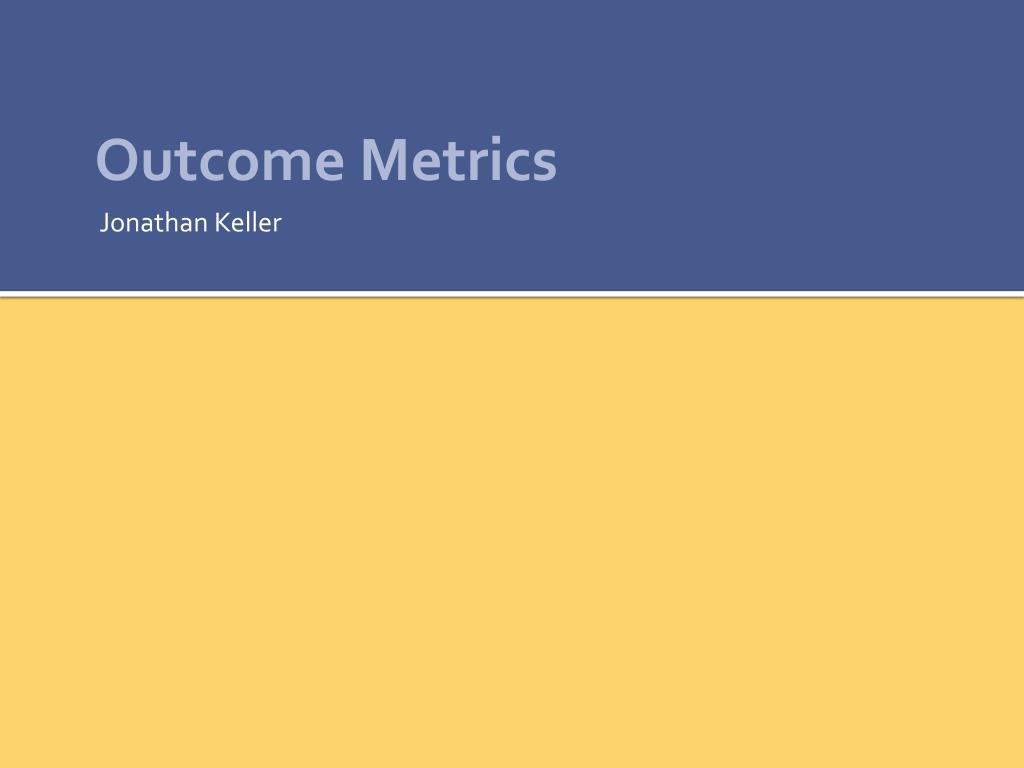 Outcome Metrics

Jonathan Keller